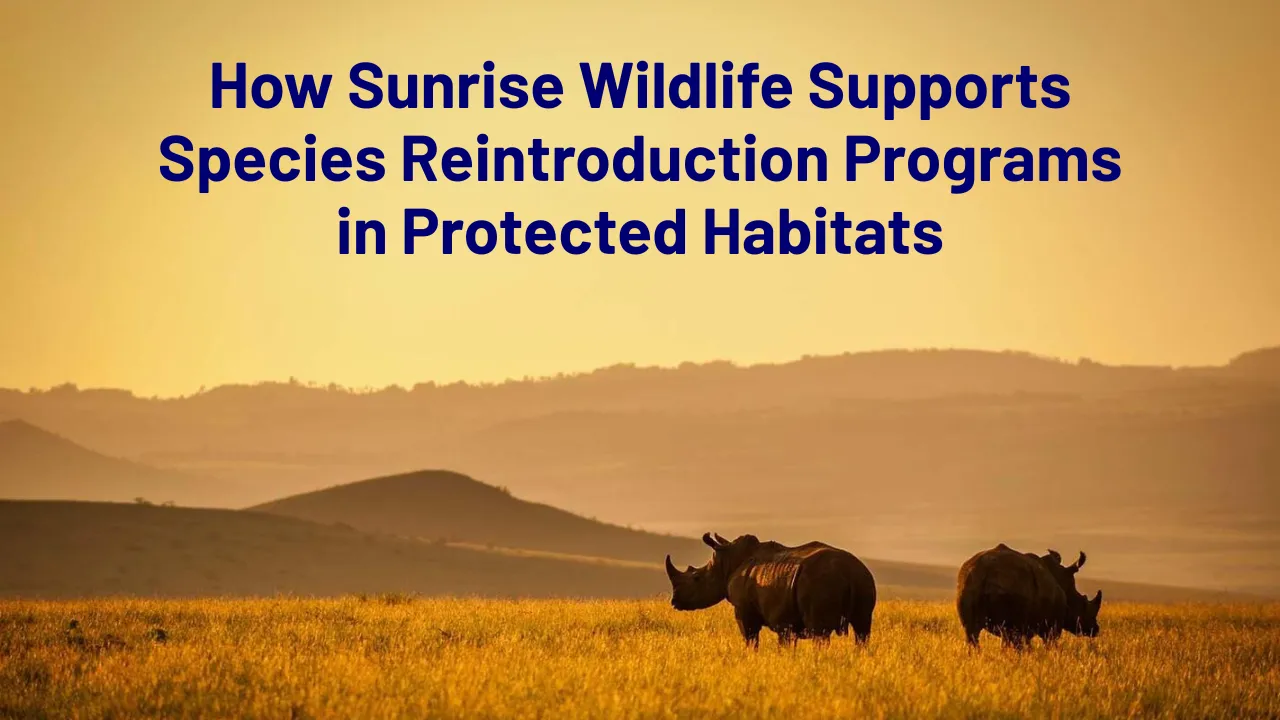 How Sunrise Wildlife Supports Species Reintroduction Programs in Protected Habitats